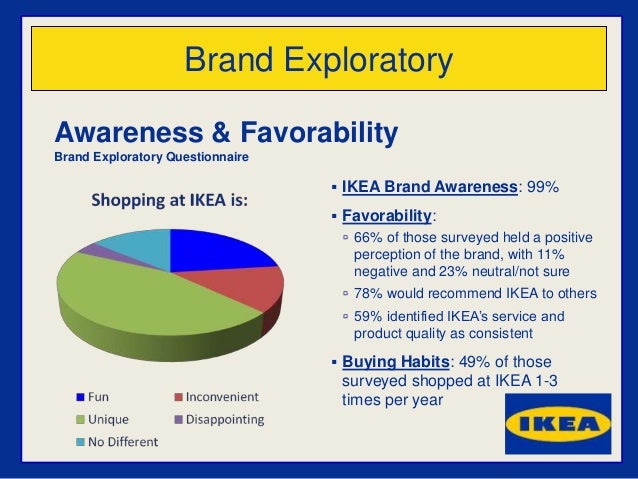 Brand Exploratory

Awareness & Favorability
Brand Exploratory Questionnaire

Shopping at IKEA is:

Fun
Inconvenient
Unique
Disappointing
No Different

▪ IKEA Brand Awareness: 99%
▪ Favorability:
▫ 66% of those surveyed held a positive perception of the brand, with 11% negative and 23% neutral/not sure
▫ 78% would recommend IKEA to others
▫ 59% identified IKEA's service and product quality as consistent
▪ Buying Habits: 49% of those surveyed shopped at IKEA 1-3 times per year

IKEA